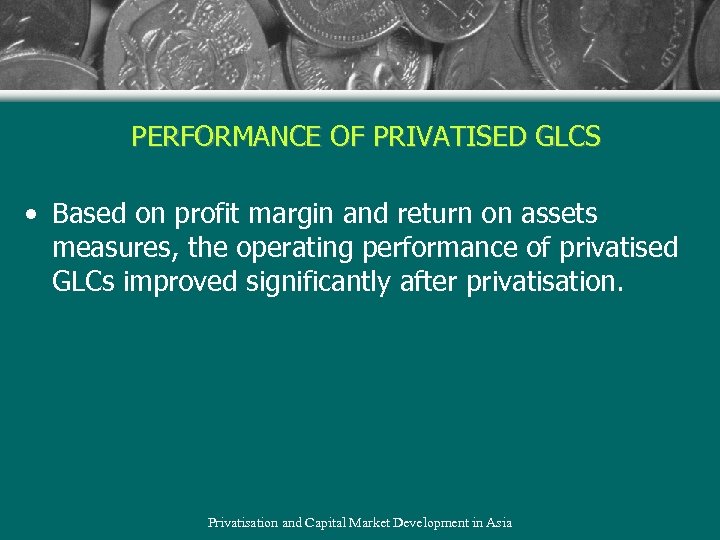 PERFORMANCE OF PRIVATISED GLCS

• Based on profit margin and return on assets measures, the operating performance of privatised GLCs improved significantly after privatisation.

Privatisation and Capital Market Development in Asia